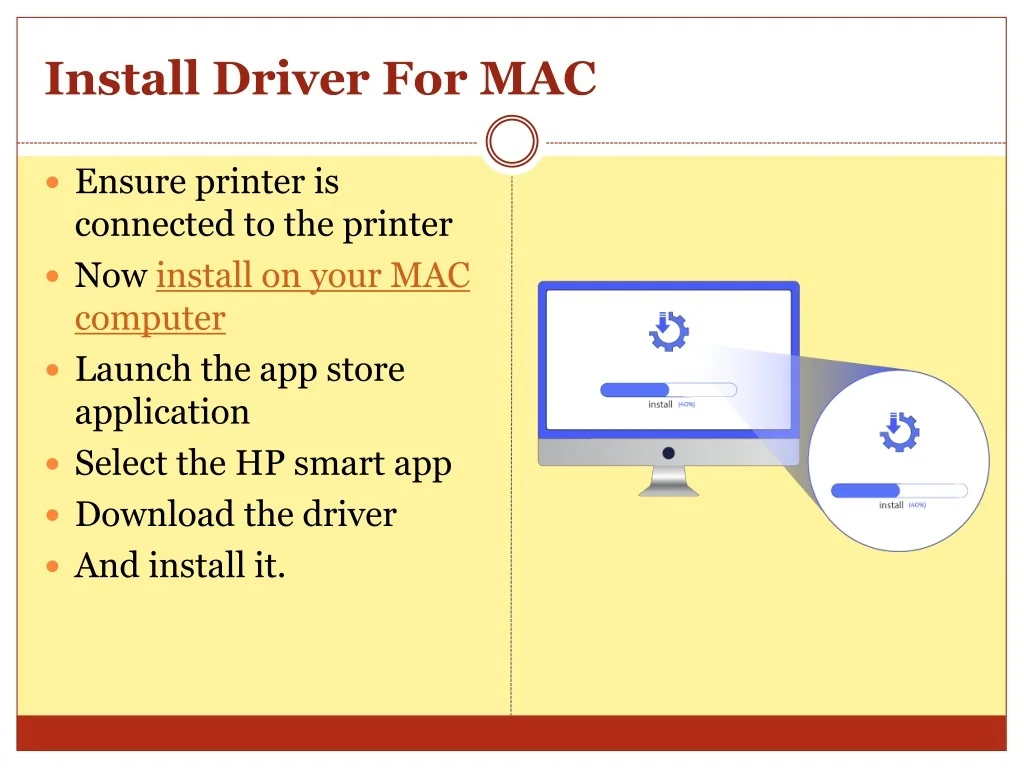 Install Driver For MAC

- Ensure printer is connected to the printer
- Now install on your MAC computer
- Launch the app store application
- Select the HP smart app
- Download the driver
- And install it.

install (40%)

install (40%)